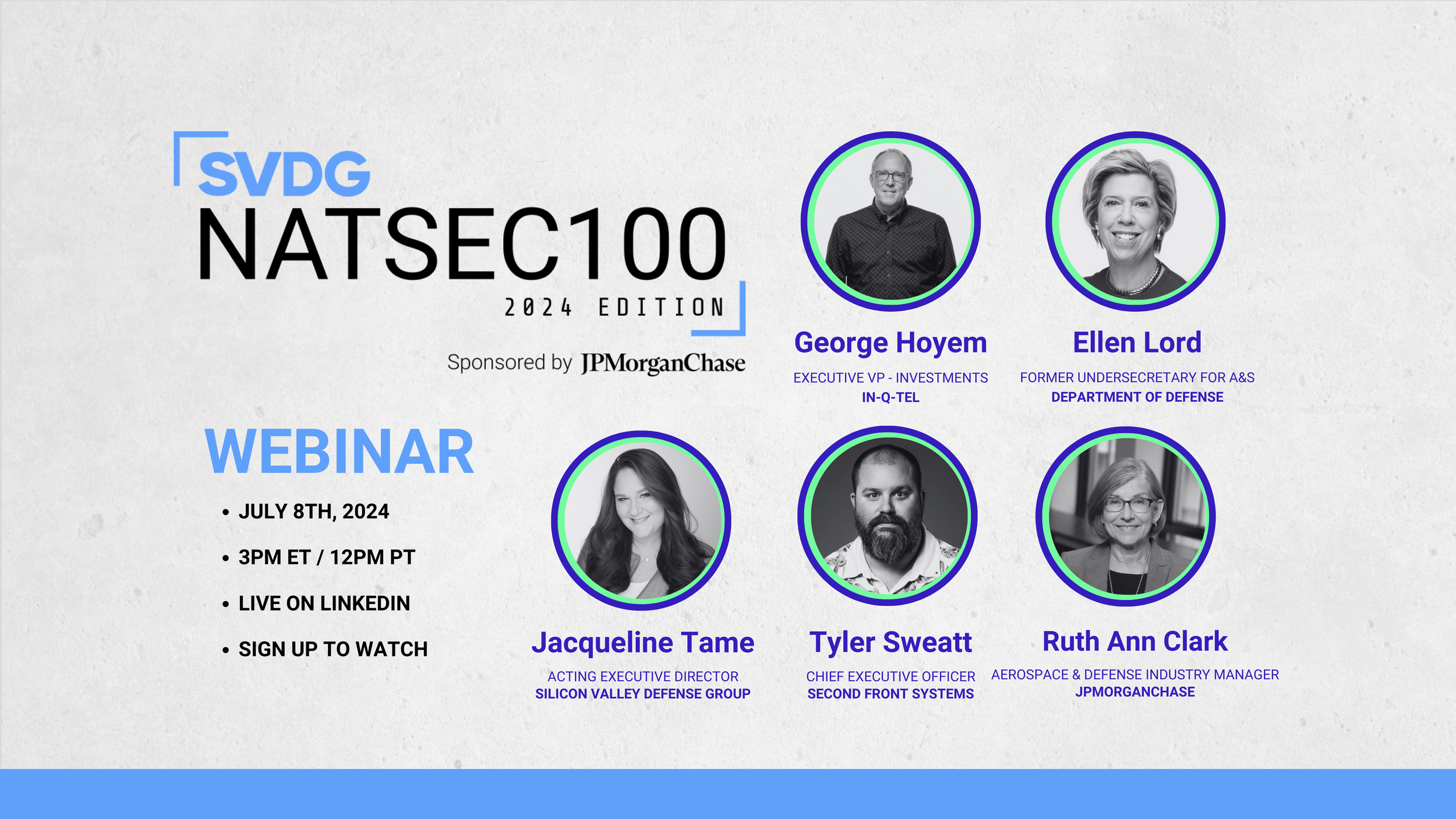 SVDG
NATSEC100
2024 EDITION

Sponsored by JPMorganChase

WEBINAR

• JULY 8TH, 2024
• 3PM ET / 12PM PT
• LIVE ON LINKEDIN
• SIGN UP TO WATCH

George Hoyem
EXECUTIVE VP - INVESTMENTS
IN-Q-TEL

Ellen Lord
FORMER UNDERSECRETARY FOR A&S
DEPARTMENT OF DEFENSE

Jacqueline Tame
ACTING EXECUTIVE DIRECTOR
SILICON VALLEY DEFENSE GROUP

Tyler Sweatt
CHIEF EXECUTIVE OFFICER
SECOND FRONT SYSTEMS

Ruth Ann Clark
AEROSPACE & DEFENSE INDUSTRY MANAGER
JPMORGANCHASE